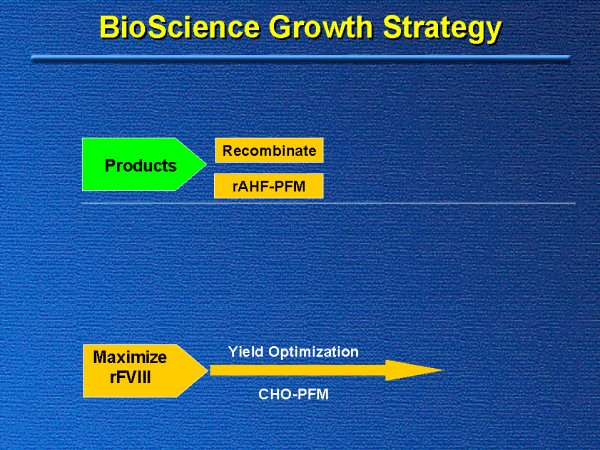 BioScience Growth Strategy

Products

Recombinate

rAHF-PFM

Maximize rFVIII

Yield Optimization

CHO-PFM